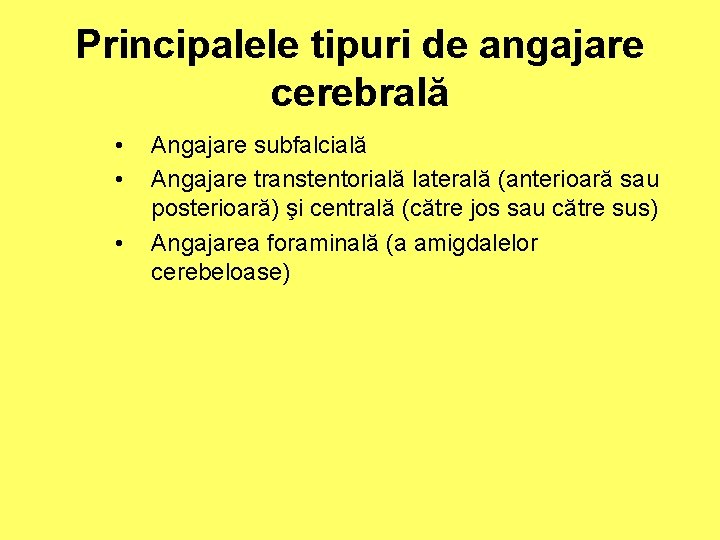 Principalele tipuri de angajare cerebrală

• Angajare subfalcială
• Angajare transtentorială laterală (anterioară sau posterioară) şi centrală (către jos sau către sus)
• Angajarea foraminală (a amigdalelor cerebeloase)